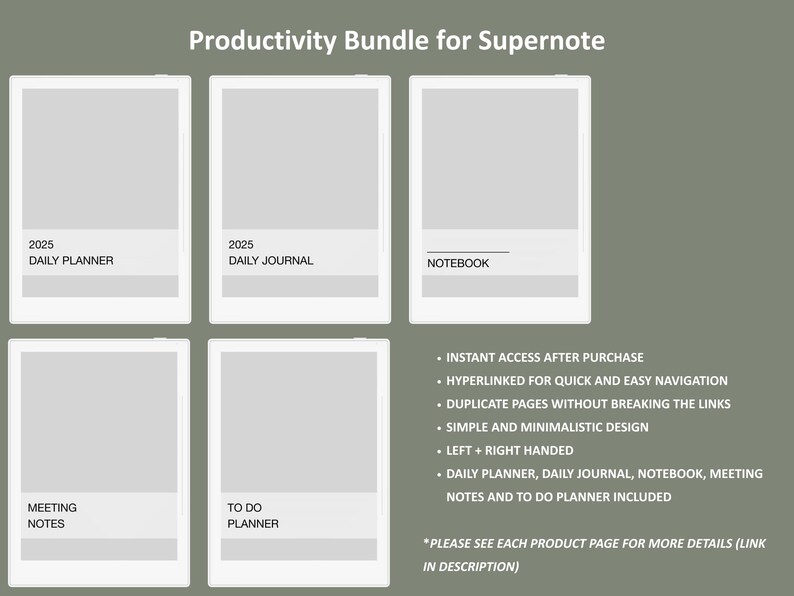 Productivity Bundle for Supernote

2025
DAILY PLANNER

2025
DAILY JOURNAL

NOTEBOOK

MEETING
NOTES

TO DO
PLANNER

• INSTANT ACCESS AFTER PURCHASE
• HYPERLINKED FOR QUICK AND EASY NAVIGATION
• DUPLICATE PAGES WITHOUT BREAKING THE LINKS
• SIMPLE AND MINIMALISTIC DESIGN
• LEFT + RIGHT HANDED
• DAILY PLANNER, DAILY JOURNAL, NOTEBOOK, MEETING NOTES AND TO DO PLANNER INCLUDED

*PLEASE SEE EACH PRODUCT PAGE FOR MORE DETAILS (LINK IN DESCRIPTION)